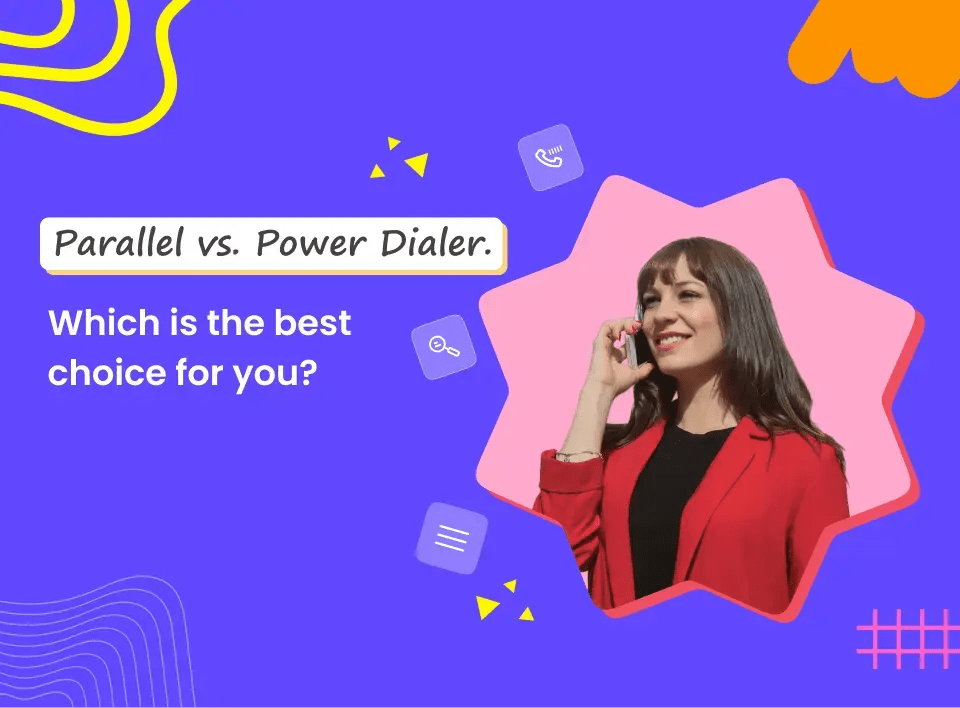 Parallel vs. Power Dialer.

Which is the best choice for you?